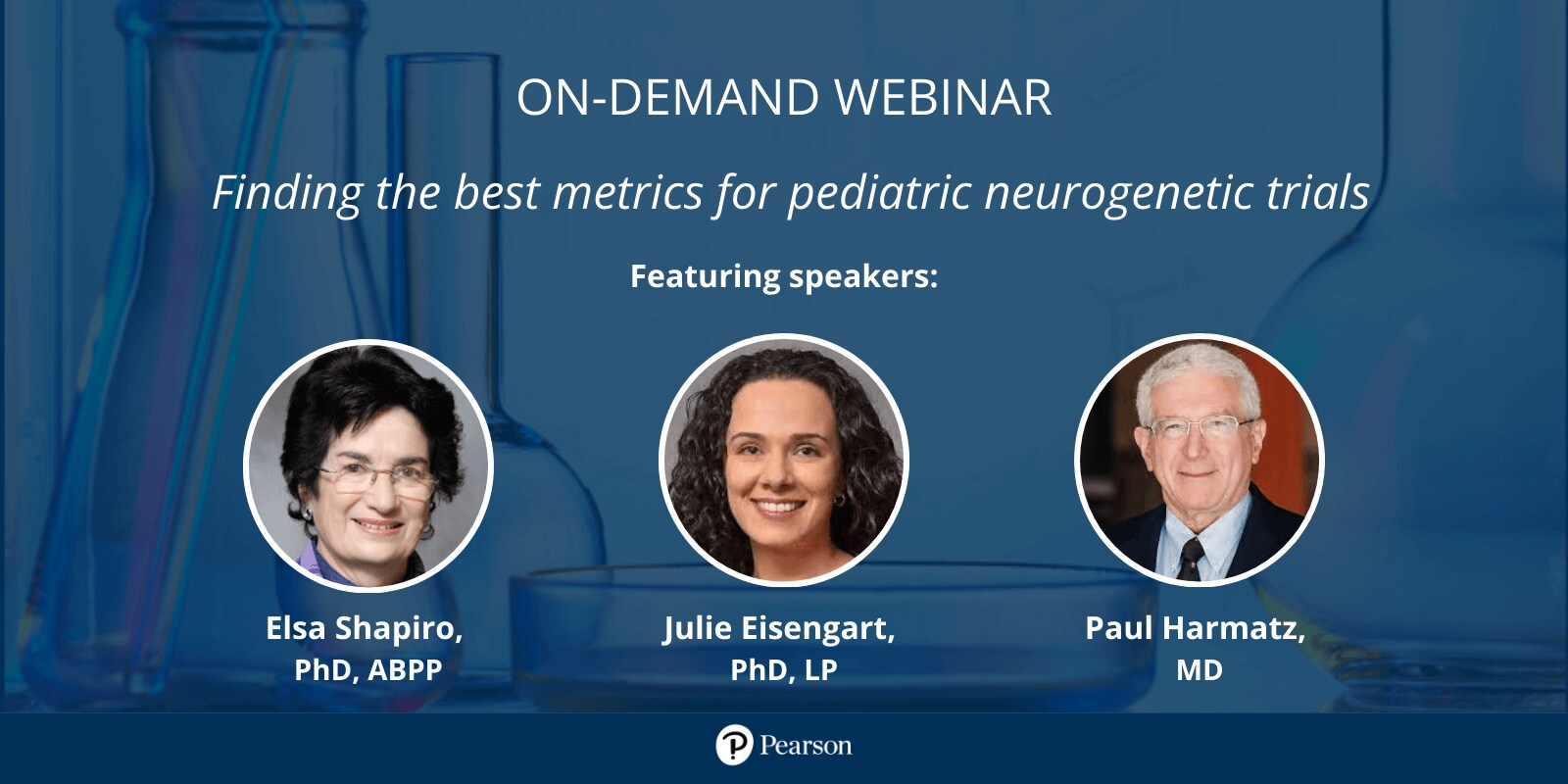 ON-DEMAND WEBINAR

Finding the best metrics for pediatric neurogenetic trials

Featuring speakers:

Elsa Shapiro, PhD, ABPP

Julie Eisengart, PhD, LP

Paul Harmatz, MD

Pearson